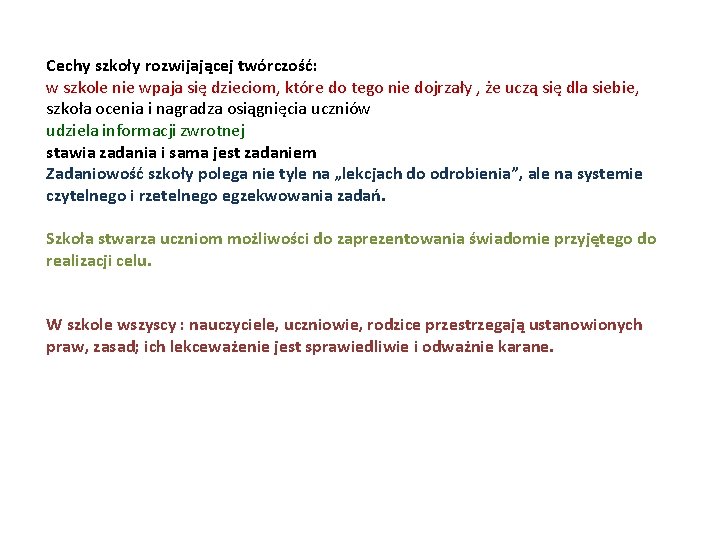 Cechy szkoły rozwijającej twórczość:
w szkole nie wpaja się dzieciom, które do tego nie dojrzały , że uczą się dla siebie,
szkoła ocenia i nagradza osiągnięcia uczniów
udziela informacji zwrotnej
stawia zadania i sama jest zadaniem
Zadaniowość szkoły polega nie tyle na „lekcjach do odrobienia”, ale na systemie czytelnego i rzetelnego egzekwowania zadań.

Szkoła stwarza uczniom możliwości do zaprezentowania świadomie przyjętego do realizacji celu.

W szkole wszyscy : nauczyciele, uczniowie, rodzice przestrzegają ustanowionych praw, zasad; ich lekceważenie jest sprawiedliwie i odważnie karane.